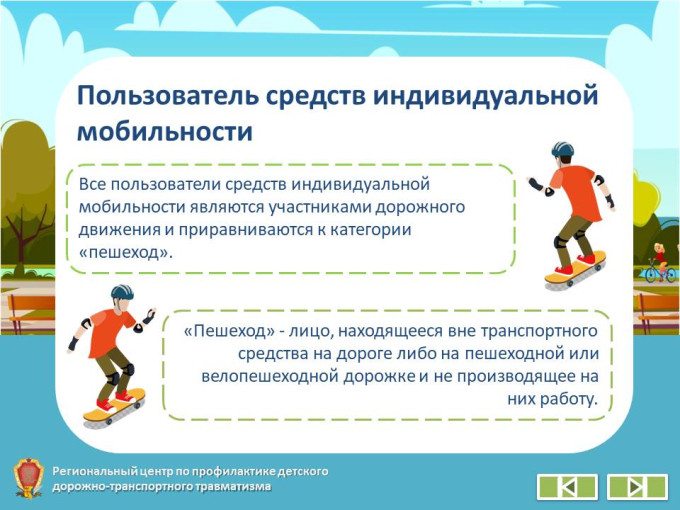 Пользователь средств индивидуальной мобильности

Все пользователи средств индивидуальной мобильности являются участниками дорожного движения и приравниваются к категории «пешеход».

«Пешеход» - лицо, находящееся вне транспортного средства на дороге либо на пешеходной или велопешеходной дорожке и не производящее на них работу.

Региональный центр по профилактике детского дорожно-транспортного травматизма